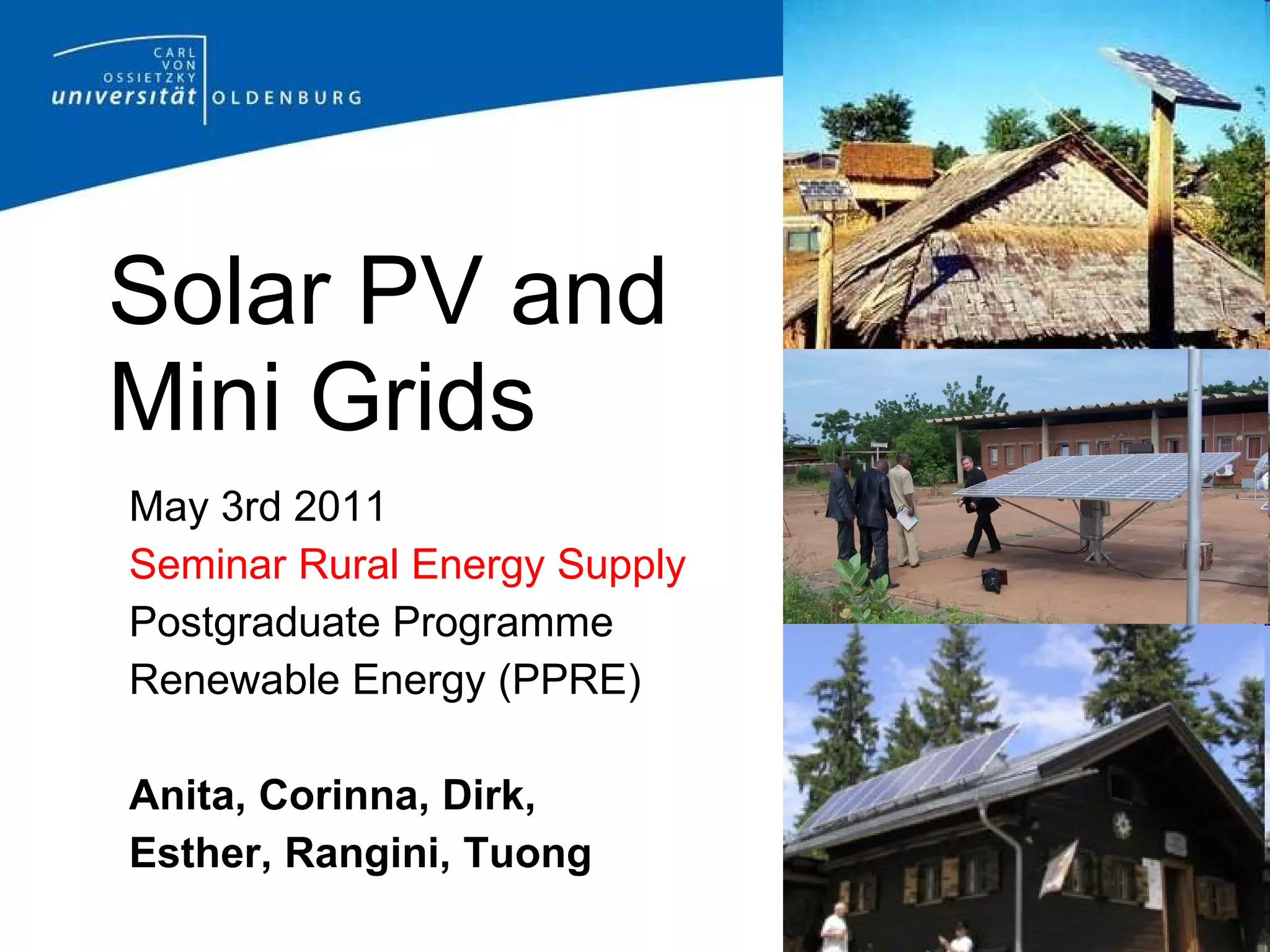 CARL
VON
OSSIETZKY
universität OLDENBURG

Solar PV and Mini Grids

May 3rd 2011
Seminar Rural Energy Supply
Postgraduate Programme
Renewable Energy (PPRE)

Anita, Corinna, Dirk,
Esther, Rangini, Tuong